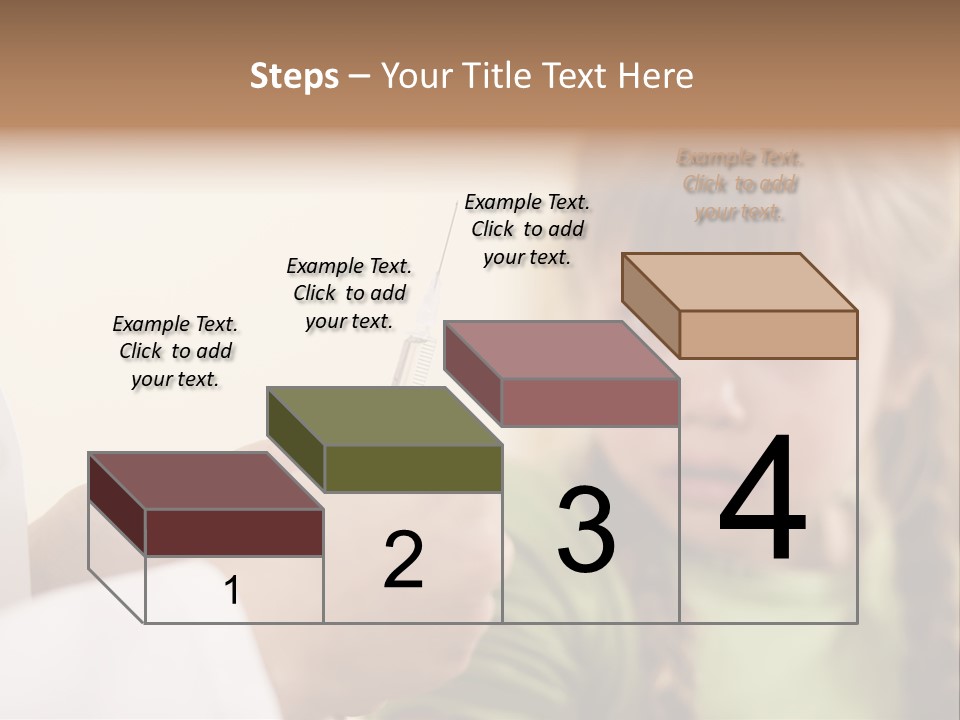 Steps – Your Title Text Here

Example Text. Click to add your text.

Example Text. Click to add your text.

Example Text. Click to add your text.

Example Text. Click to add your text.

1

2

3

4